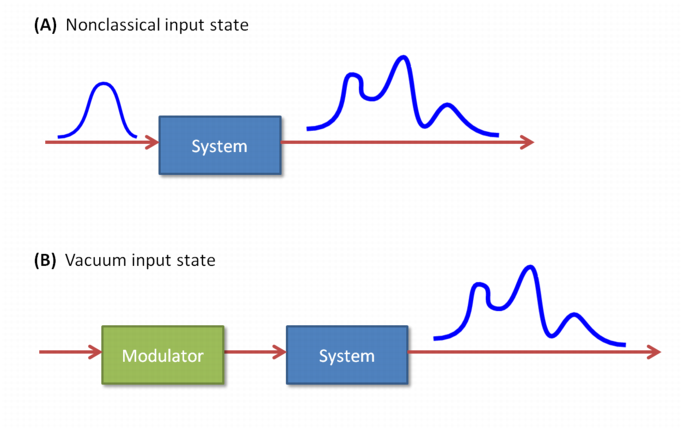 (A) Nonclassical input state

System

(B) Vacuum input state

Modulator

System